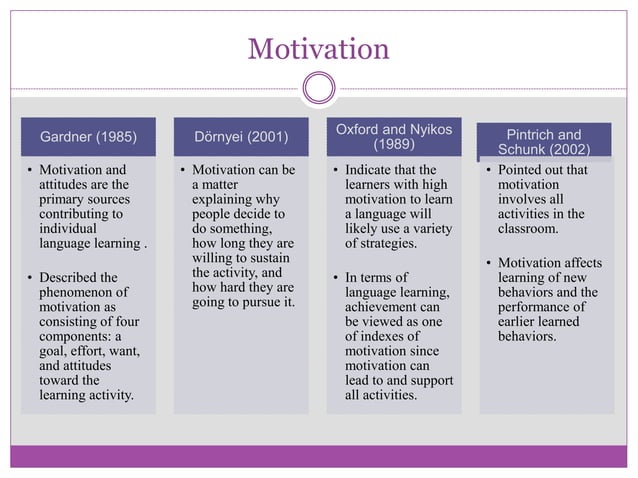 Motivation

Gardner (1985)

• Motivation and attitudes are the primary sources contributing to individual language learning .

• Described the phenomenon of motivation as consisting of four components: a goal, effort, want, and attitudes toward the learning activity.

Dörnyei (2001)

• Motivation can be a matter explaining why people decide to do something, how long they are willing to sustain the activity, and how hard they are going to pursue it.

Oxford and Nyikos (1989)

• Indicate that the learners with high motivation to learn a language will likely use a variety of strategies.

• In terms of language learning, achievement can be viewed as one of indexes of motivation since motivation can lead to and support all activities.

Pintrich and Schunk (2002)

• Pointed out that motivation involves all activities in the classroom.

• Motivation affects learning of new behaviors and the performance of earlier learned behaviors.